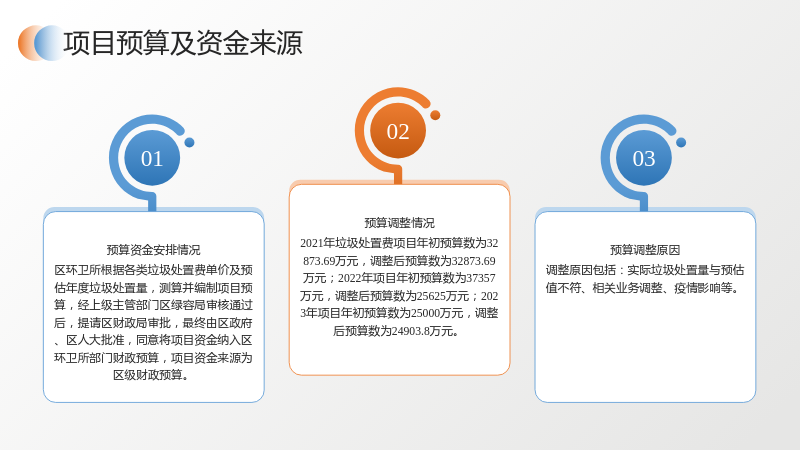 项目预算及资金来源

01

预算资金安排情况

区环卫所根据各类垃圾处置费单价及预估年度垃圾处置量，测算并编制项目预算，经上级主管部门区绿容局审核通过后，提请区财政局审批，最终由区政府、区人大批准，同意将项目资金纳入区环卫所部门财政预算，项目资金来源为区级财政预算。

02

预算调整情况

2021年垃圾处置费项目年初预算数为32873.69万元，调整后预算数为32873.69万元；2022年项目年初预算数为37357万元，调整后预算数为25625万元；2023年项目年初预算数为25000万元，调整后预算数为24903.8万元。

03

预算调整原因

调整原因包括：实际垃圾处置量与预估值不符、相关业务调整、疫情影响等。